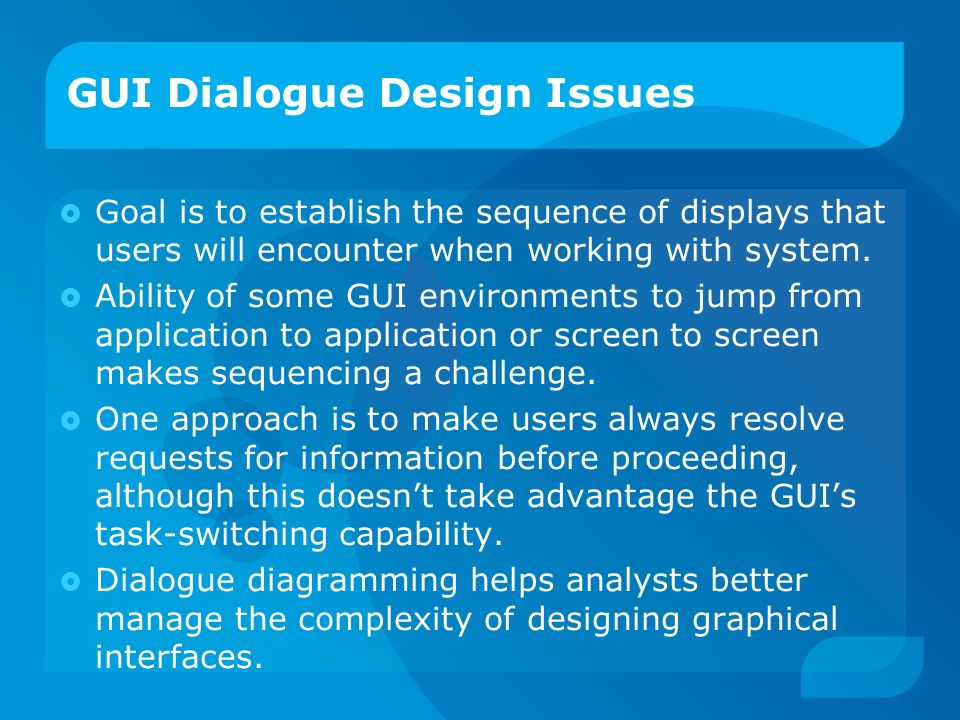 GUI Dialogue Design Issues

Goal is to establish the sequence of displays that users will encounter when working with system.

Ability of some GUI environments to jump from application to application or screen to screen makes sequencing a challenge.

One approach is to make users always resolve requests for information before proceeding, although this doesn’t take advantage the GUI’s task-switching capability.

Dialogue diagramming helps analysts better manage the complexity of designing graphical interfaces.